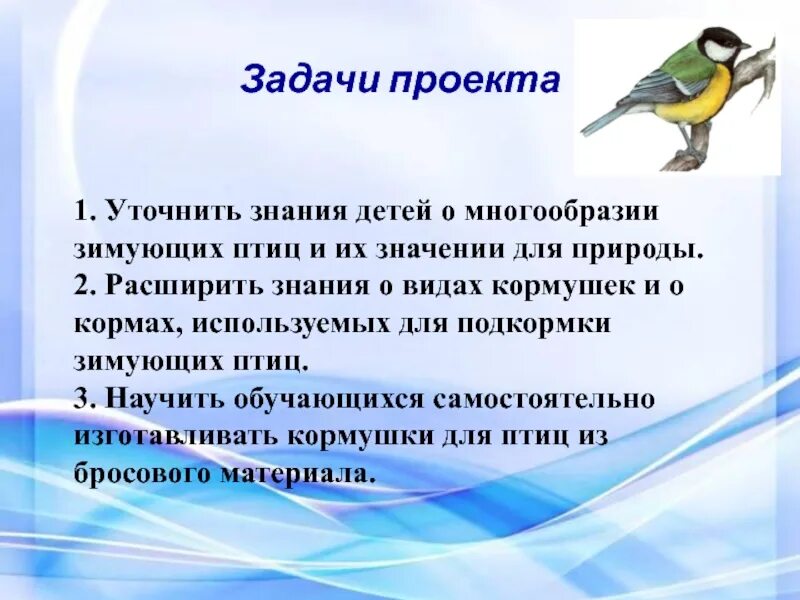 Задачи проекта

1. Уточнить знания детей о многообразии зимующих птиц и их значении для природы.
2. Расширить знания о видах кормушек и о кормах, используемых для подкормки зимующих птиц.
3. Научить обучающихся самостоятельно изготавливать кормушки для птиц из бросового материала.